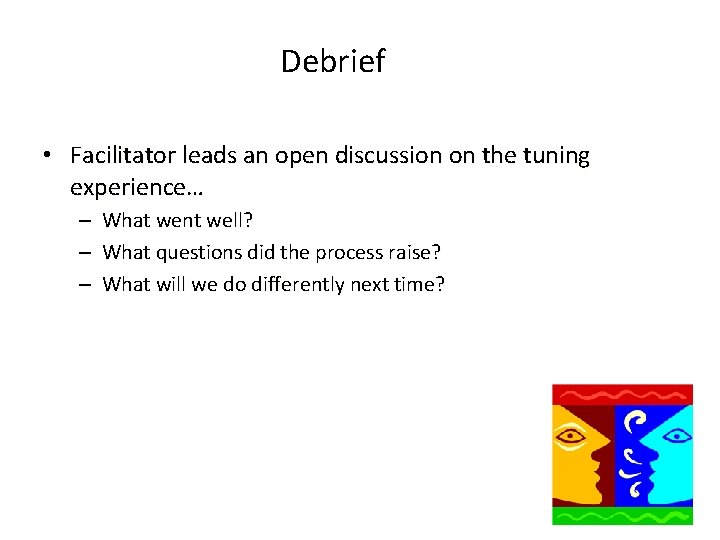 Debrief

• Facilitator leads an open discussion on the tuning experience…
– What went well?
– What questions did the process raise?
– What will we do differently next time?